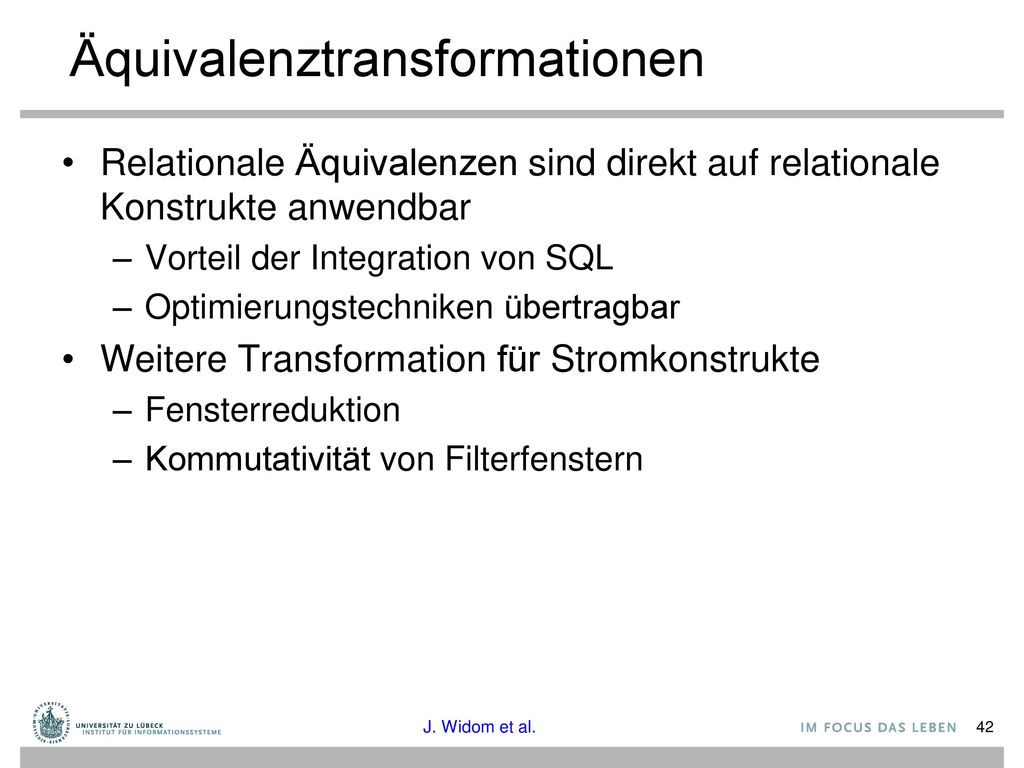 Äquivalenztransformationen

• Relationale Äquivalenzen sind direkt auf relationale Konstrukte anwendbar
– Vorteil der Integration von SQL
– Optimierungstechniken übertragbar
• Weitere Transformation für Stromkonstrukte
– Fensterreduktion
– Kommutativität von Filterfenstern

UNIVERSITÄT ZU LÜBECK
INSTITUT FÜR INFORMATIONSSYSTEME

J. Widom et al.

IM FOCUS DAS LEBEN 42